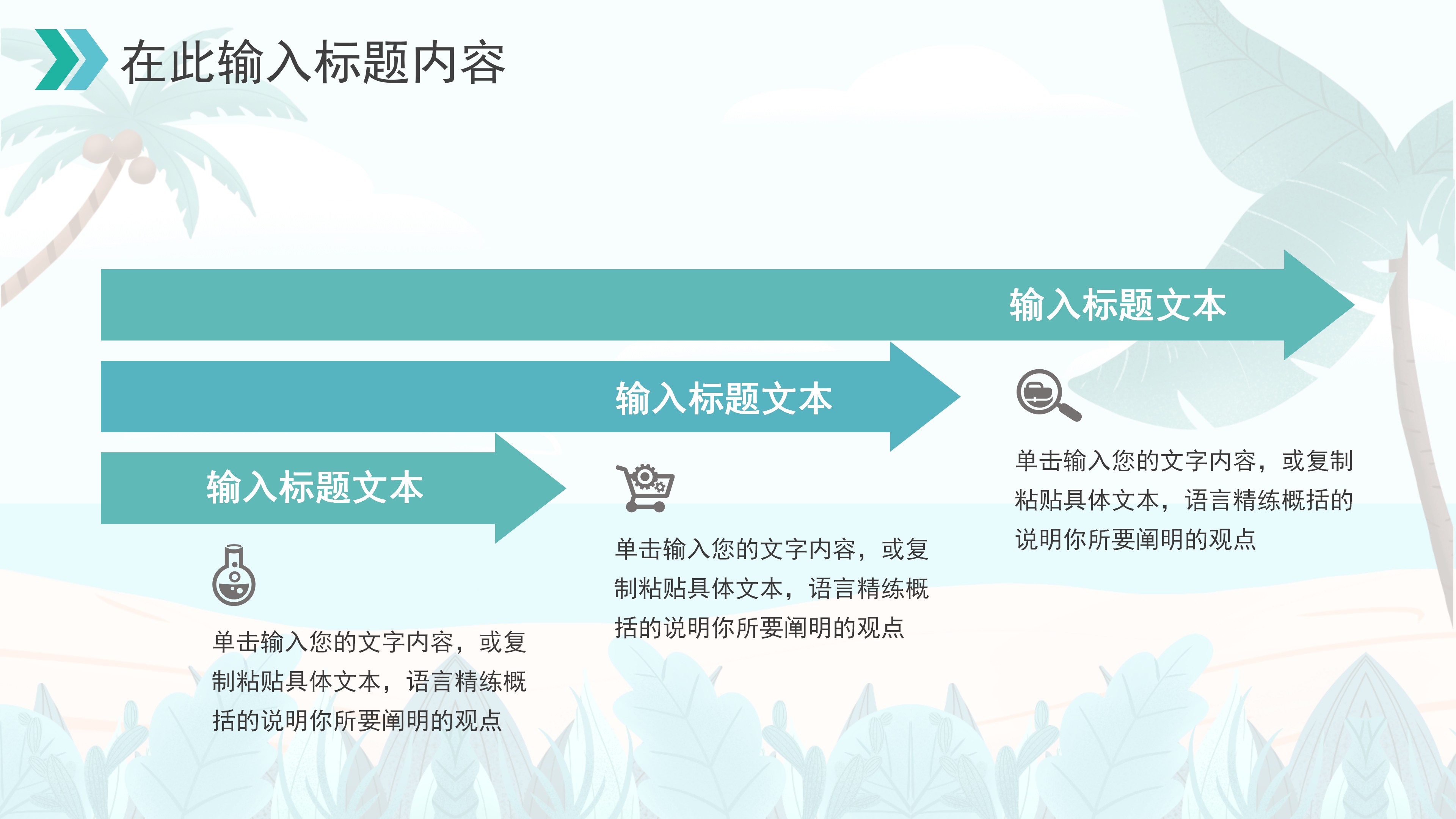 在此输入标题内容

输入标题文本

输入标题文本

输入标题文本

单击输入您的文字内容，或复制粘贴具体文本，语言精练概括的说明你所要阐明的观点

单击输入您的文字内容，或复制粘贴具体文本，语言精练概括的说明你所要阐明的观点

单击输入您的文字内容，或复制粘贴具体文本，语言精练概括的说明你所要阐明的观点